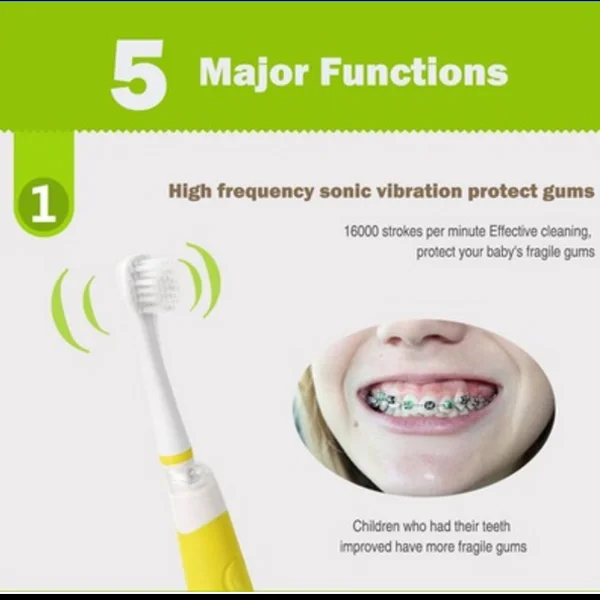 5 Major Functions

1

High frequency sonic vibration protect gums

16000 strokes per minute Effective cleaning, protect your baby's fragile gums

Children who had their teeth improved have more fragile gums